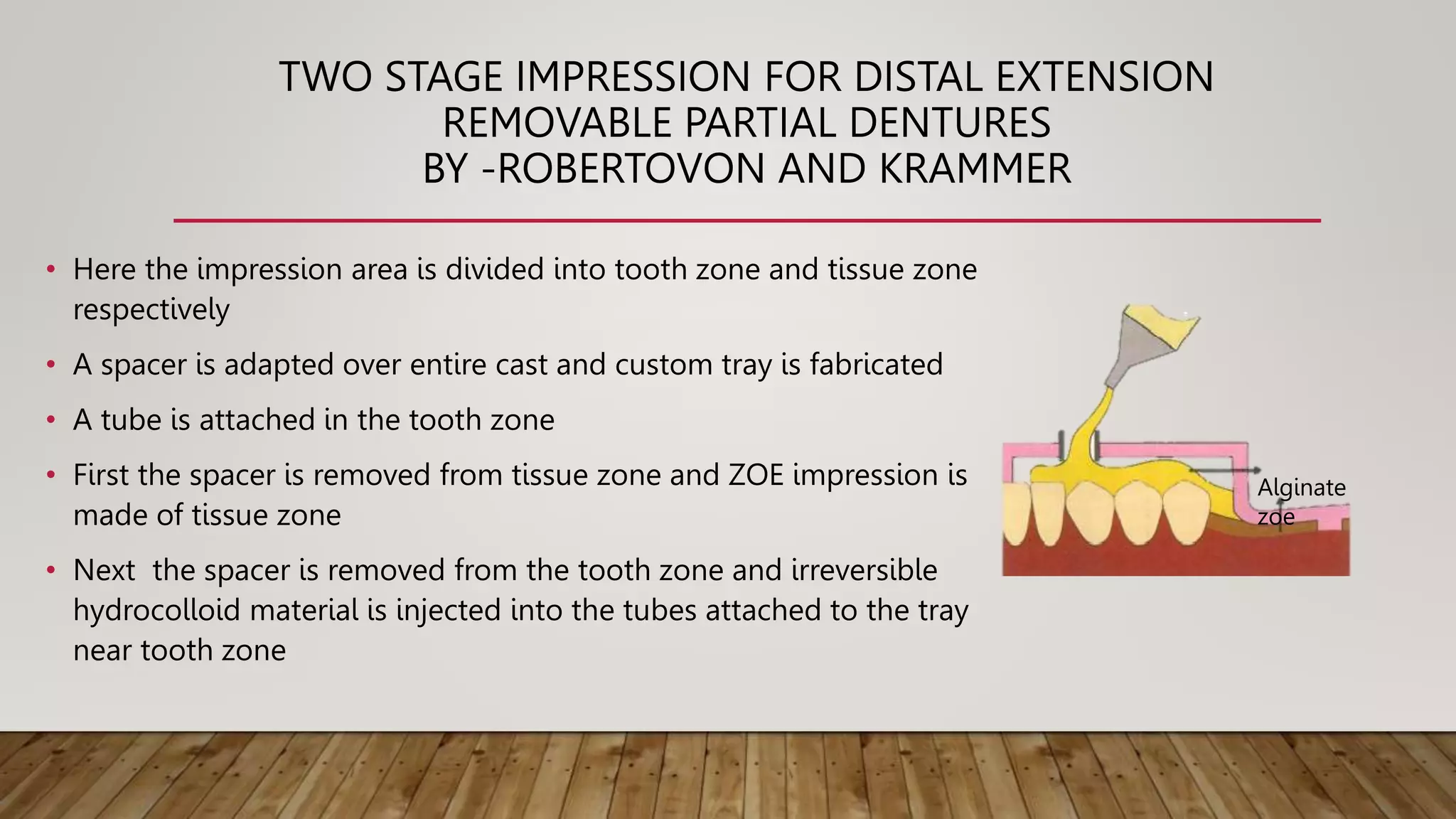 TWO STAGE IMPRESSION FOR DISTAL EXTENSION REMOVABLE PARTIAL DENTURES
BY -ROBERTOVON AND KRAMMER

• Here the impression area is divided into tooth zone and tissue zone respectively

• A spacer is adapted over entire cast and custom tray is fabricated

• A tube is attached in the tooth zone

• First the spacer is removed from tissue zone and ZOE impression is made of tissue zone

• Next  the spacer is removed from the tooth zone and irreversible hydrocolloid material is injected into the tubes attached to the tray near tooth zone

Alginate
zoe